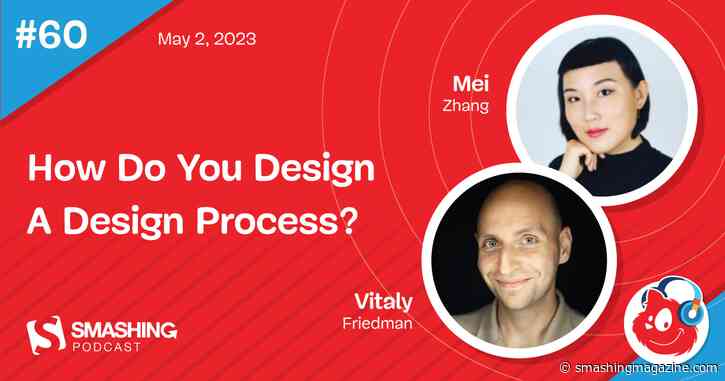 #60

May 2, 2023

Mei
Zhang

How Do You Design A Design Process?

Vitaly
Friedman

S SMASHING PODCAST

© smashingmagazine.com